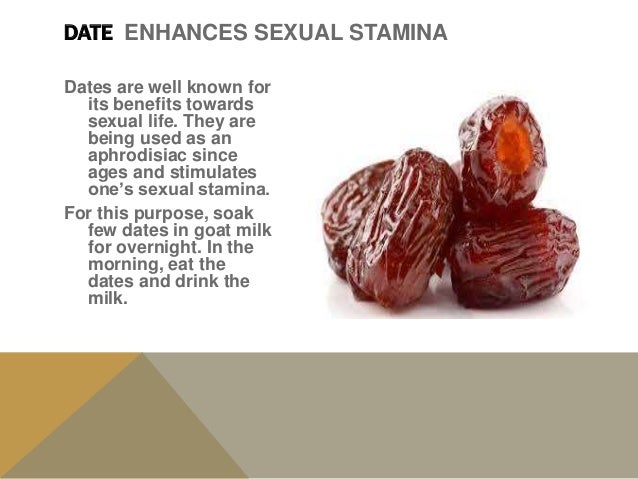 DATE ENHANCES SEXUAL STAMINA

Dates are well known for its benefits towards sexual life. They are being used as an aphrodisiac since ages and stimulates one's sexual stamina.

For this purpose, soak few dates in goat milk for overnight. In the morning, eat the dates and drink the milk.